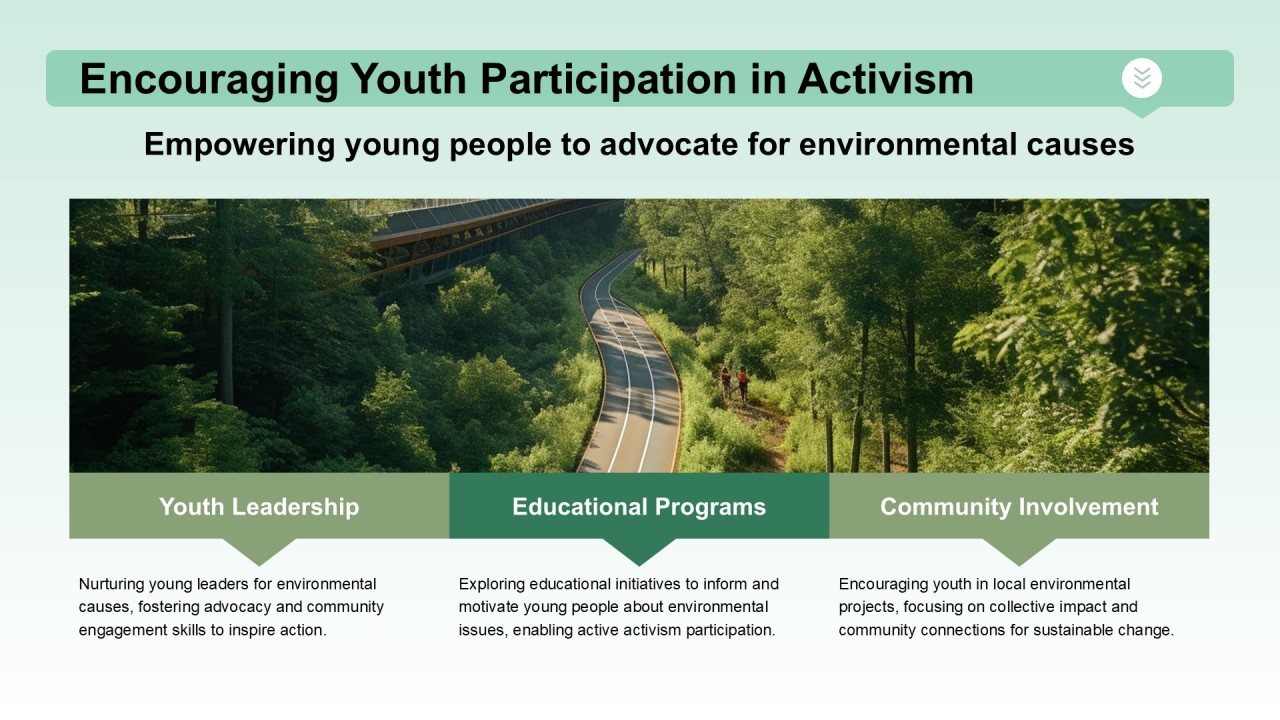 Encouraging Youth Participation in Activism

Empowering young people to advocate for environmental causes

Youth Leadership

Nurturing young leaders for environmental causes, fostering advocacy and community engagement skills to inspire action.

Educational Programs

Exploring educational initiatives to inform and motivate young people about environmental issues, enabling active activism participation.

Community Involvement

Encouraging youth in local environmental projects, focusing on collective impact and community connections for sustainable change.